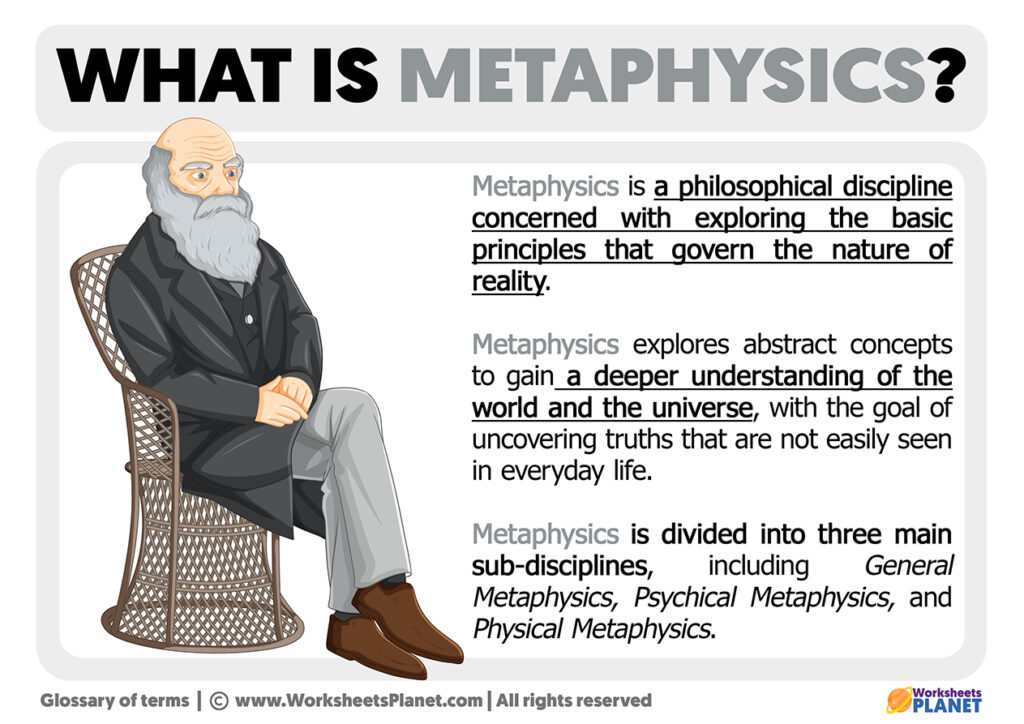 WHAT IS METAPHYSICS?

Metaphysics is a philosophical discipline concerned with exploring the basic principles that govern the nature of reality.

Metaphysics explores abstract concepts to gain a deeper understanding of the world and the universe, with the goal of uncovering truths that are not easily seen in everyday life.

Metaphysics is divided into three main sub-disciplines, including General Metaphysics, Psychical Metaphysics, and Physical Metaphysics.

Glossary of terms | © www.WorksheetsPlanet.com | All rights reserved

Worksheets PLANET